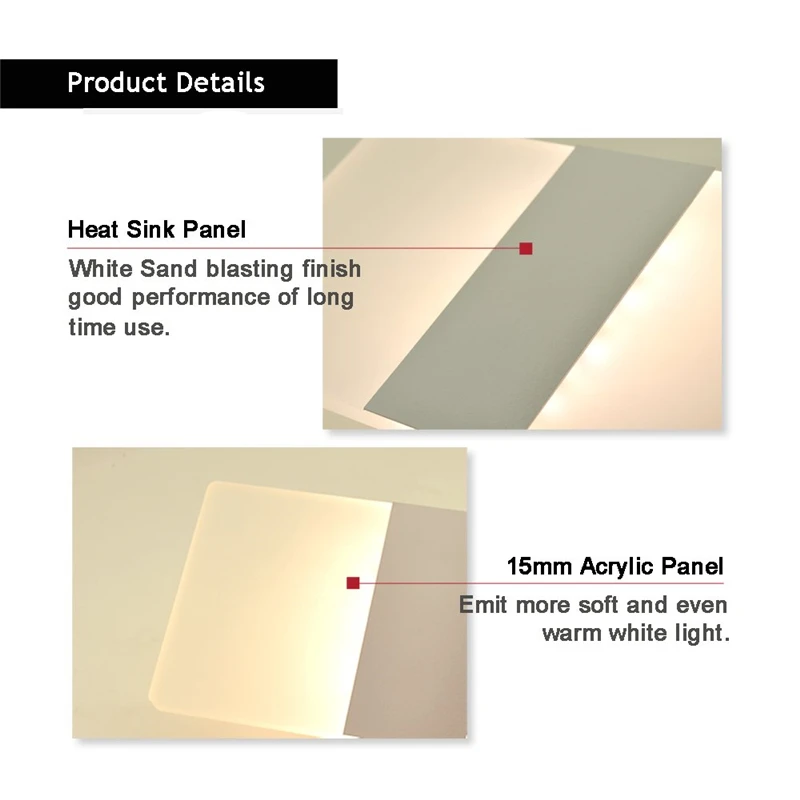 Product Details

Heat Sink Panel

White Sand blasting finish good performance of long time use.

15mm Acrylic Panel

Emit more soft and even warm white light.